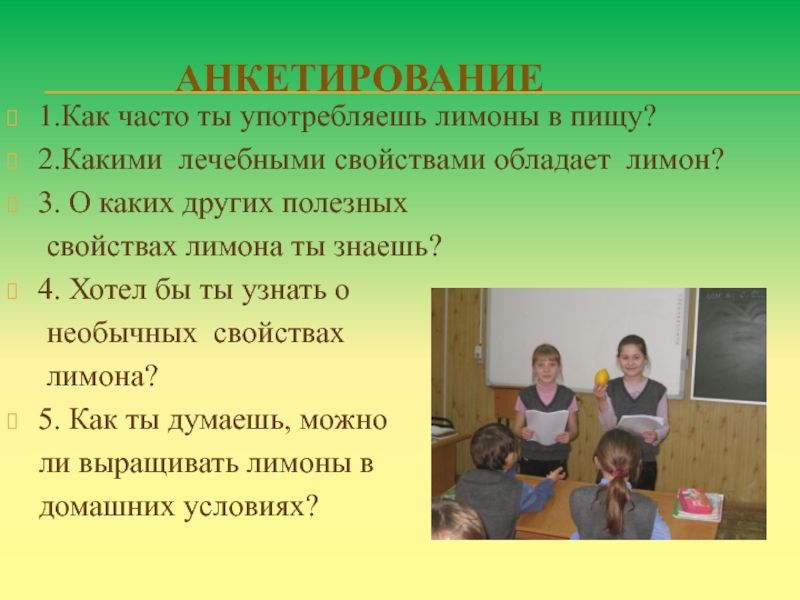 АНКЕТИРОВАНИЕ

1.Как часто ты употребляешь лимоны в пищу?

2.Какими лечебными свойствами обладает лимон?

3. О каких других полезных свойствах лимона ты знаешь?

4. Хотел бы ты узнать о необычных свойствах лимона?

5. Как ты думаешь, можно ли выращивать лимоны в домашних условиях?